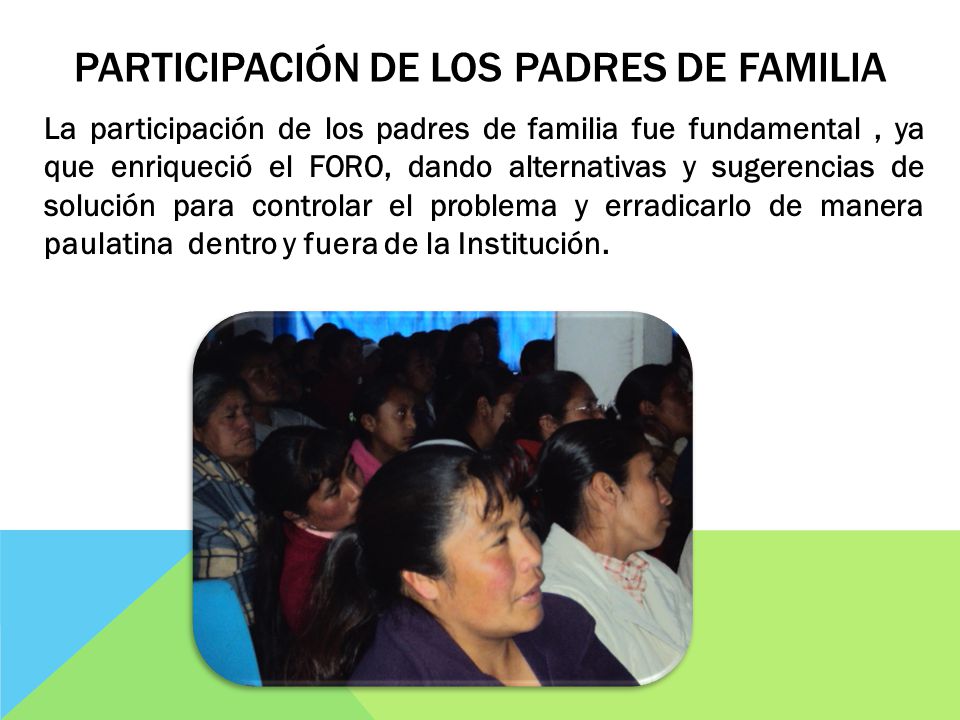 PARTICIPACIÓN DE LOS PADRES DE FAMILIA

La participación de los padres de familia fue fundamental , ya que enriqueció el FORO, dando alternativas y sugerencias de solución para controlar el problema y erradicarlo de manera paulatina dentro y fuera de la Institución.